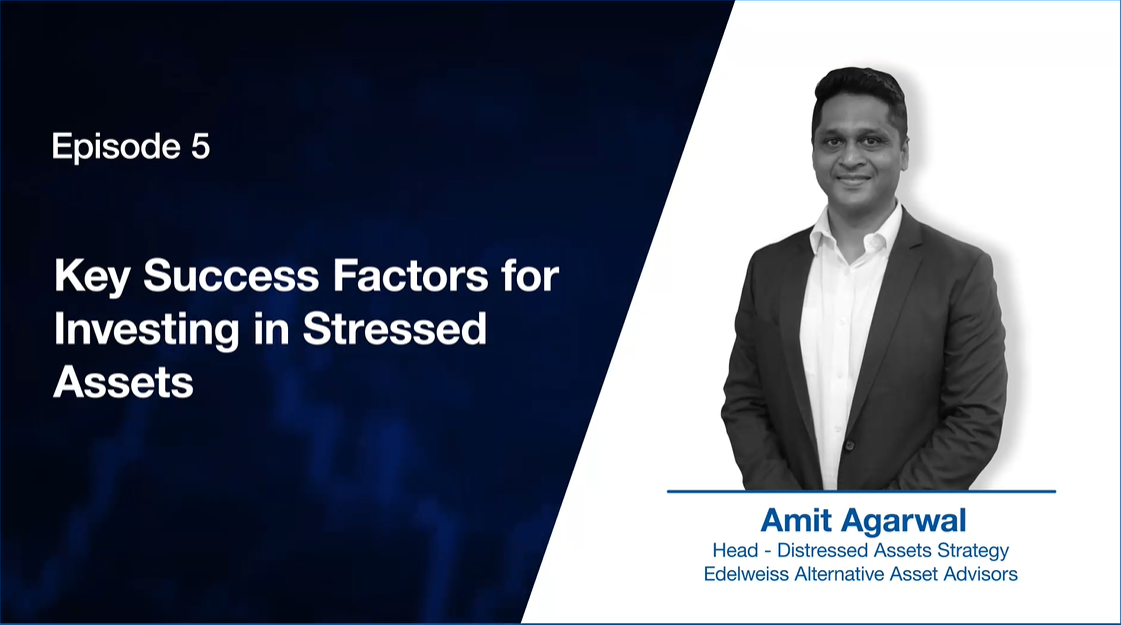 Episode 5

Key Success Factors for Investing in Stressed Assets

Amit Agarwal
Head - Distressed Assets Strategy
Edelweiss Alternative Asset Advisors